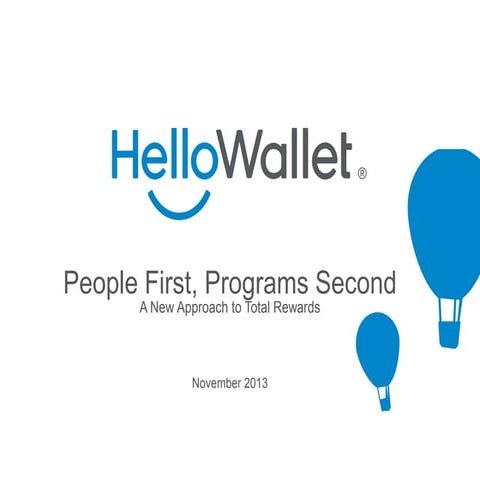 HelloWallet®

People First, Programs Second
A New Approach to Total Rewards

November 2013